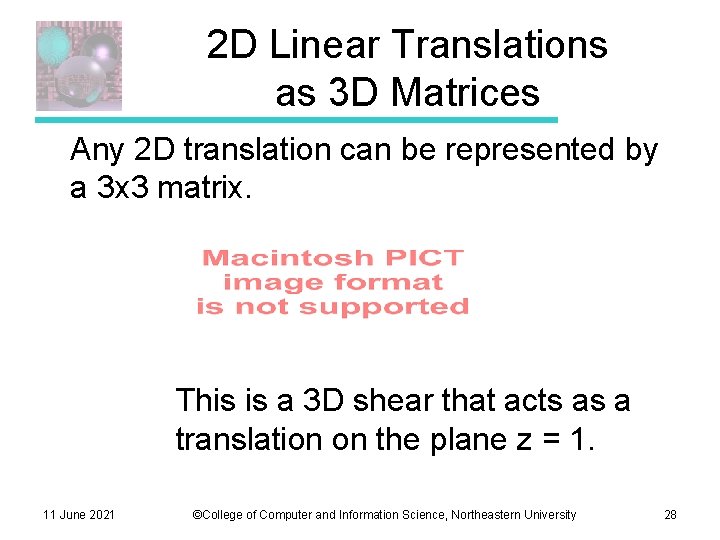 2D Linear Translations as 3D Matrices

Any 2D translation can be represented by a 3x3 matrix.

Macintosh PICT image format is not supported

This is a 3D shear that acts as a translation on the plane z = 1.

11 June 2021

©College of Computer and Information Science, Northeastern University

28